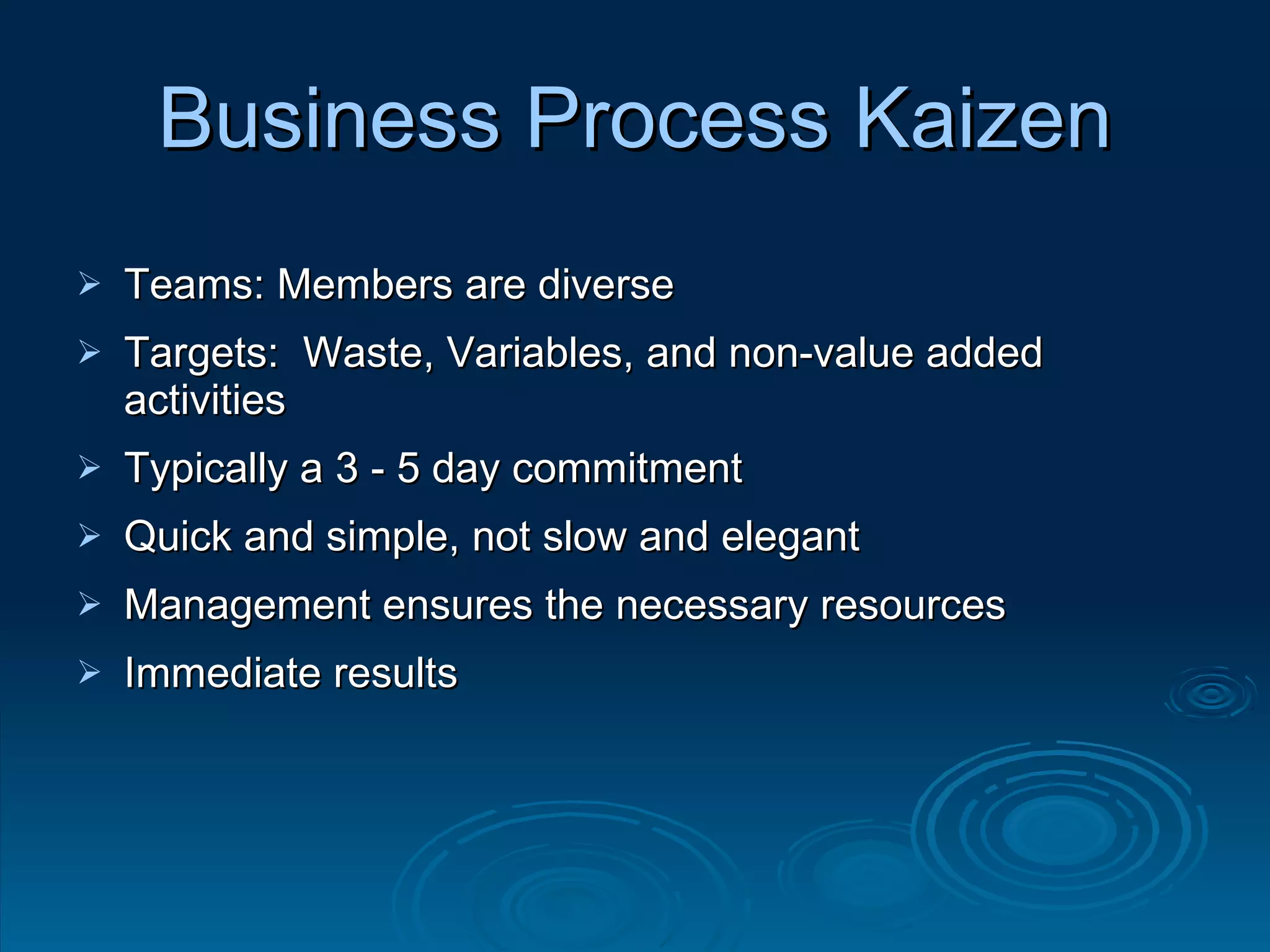 Business Process Kaizen

➢ Teams: Members are diverse
➢ Targets: Waste, Variables, and non-value added activities
➢ Typically a 3 - 5 day commitment
➢ Quick and simple, not slow and elegant
➢ Management ensures the necessary resources
➢ Immediate results